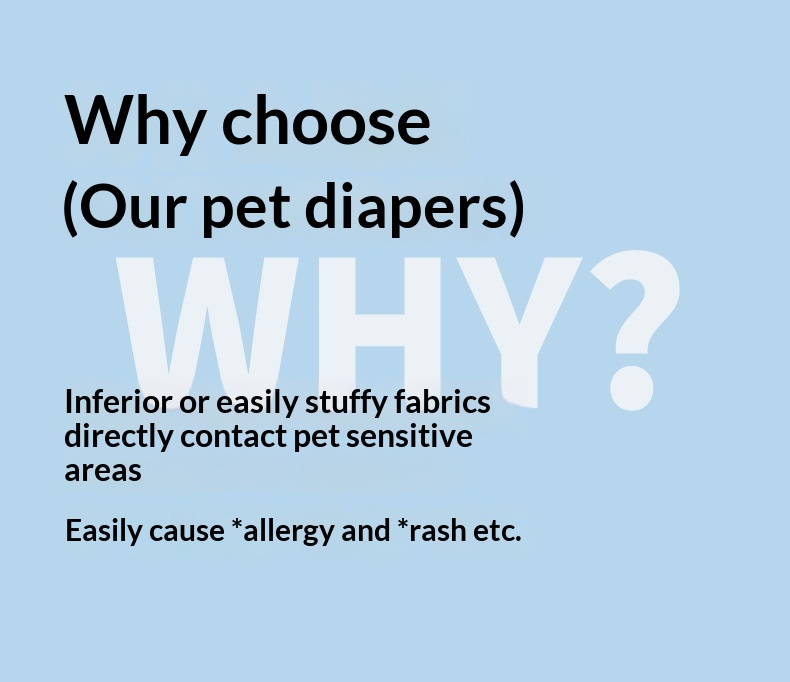 Why choose
(Our pet diapers)

WHY?

Inferior or easily stuffy fabrics directly contact pet sensitive areas

Easily cause *allergy and *rash etc.